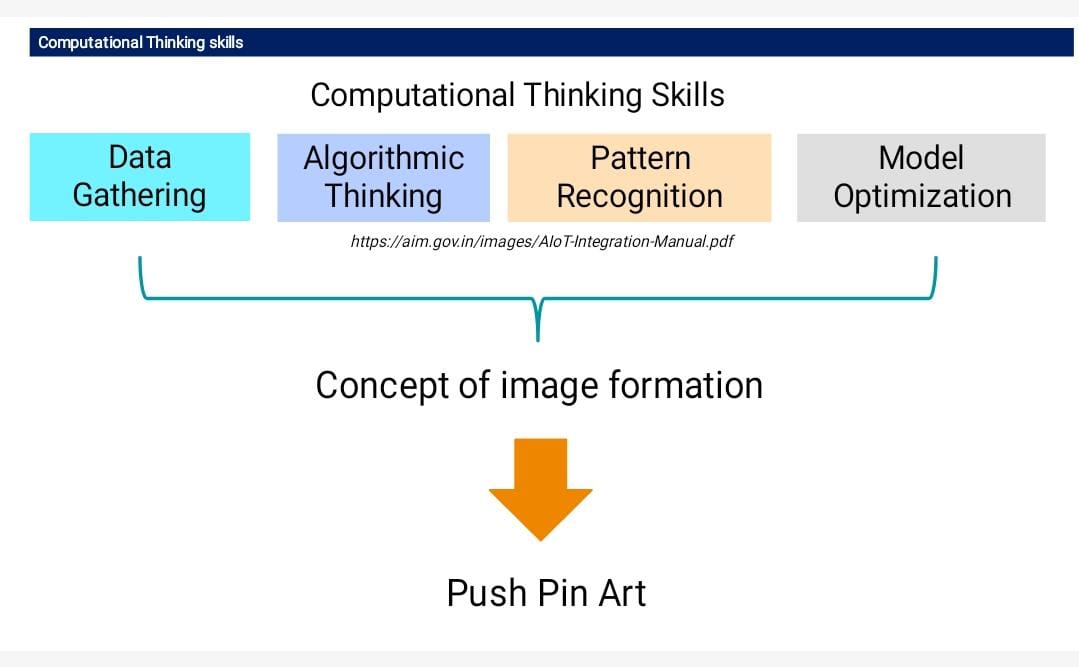 Computational Thinking skills

Computational Thinking Skills

Data Gathering

Algorithmic Thinking

Pattern Recognition

Model Optimization

https://aim.gov.in/images/AIoT-Integration-Manual.pdf

Concept of image formation

Push Pin Art